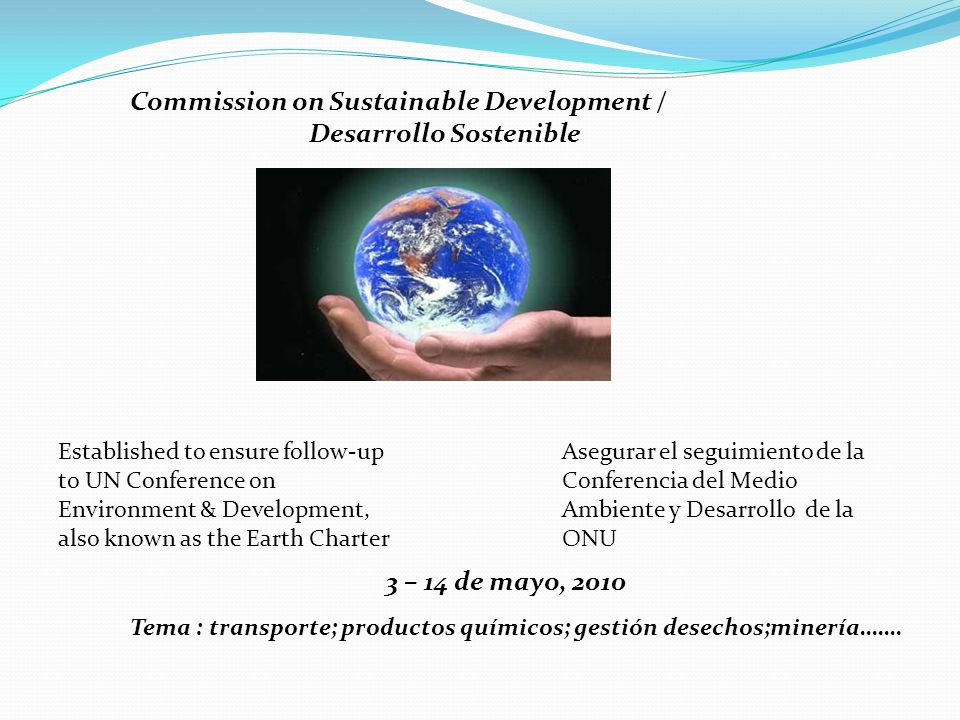 Commission on Sustainable Development / Desarrollo Sostenible

Established to ensure follow-up to UN Conference on Environment & Development, also known as the Earth Charter

Asegurar el seguimiento de la Conferencia del Medio Ambiente y Desarrollo de la ONU

3 – 14 de mayo, 2010

Tema : transporte; productos químicos; gestión desechos;minería…….